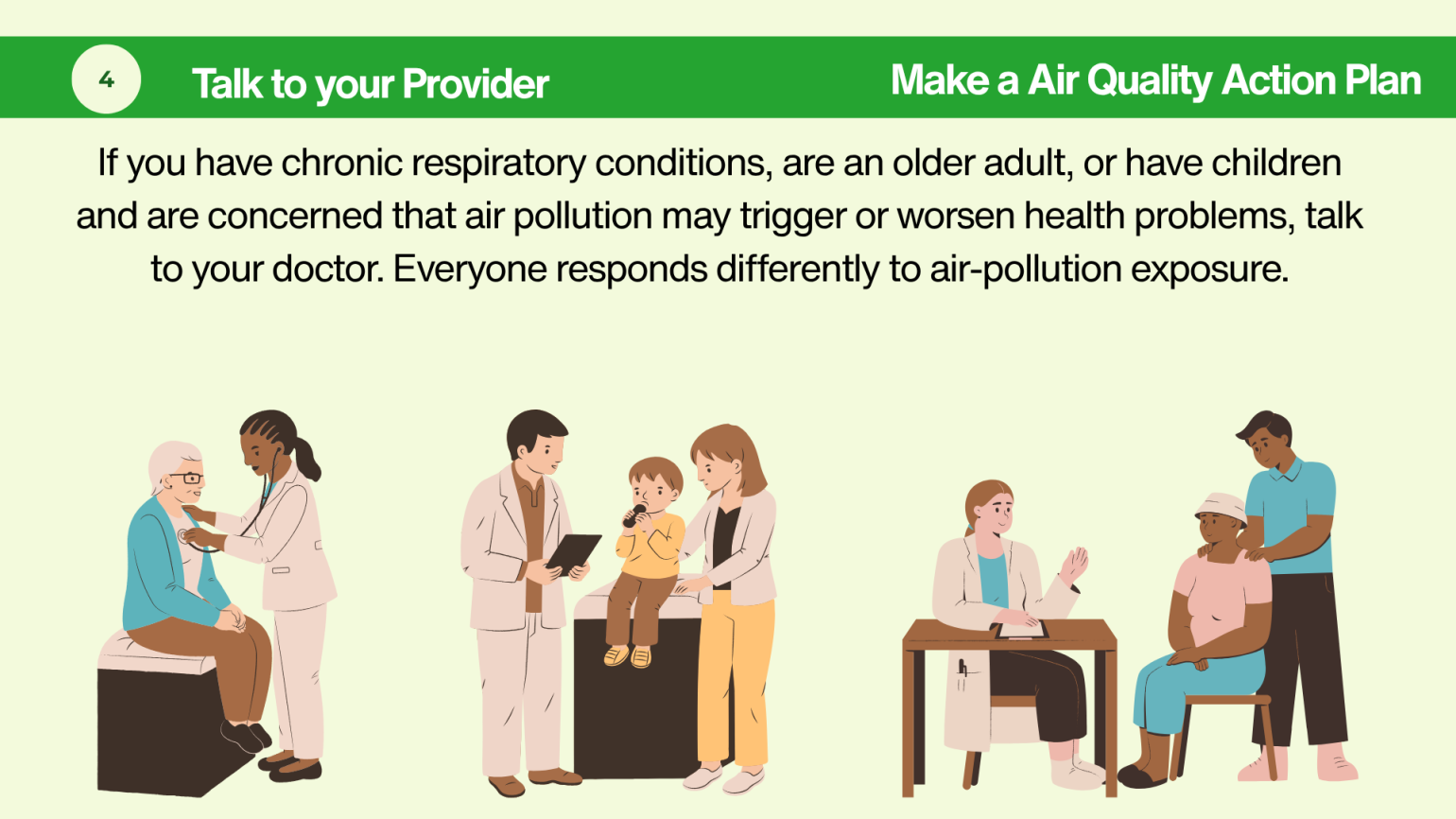 4

Talk to your Provider

Make a Air Quality Action Plan

If you have chronic respiratory conditions, are an older adult, or have children and are concerned that air pollution may trigger or worsen health problems, talk to your doctor. Everyone responds differently to air-pollution exposure.